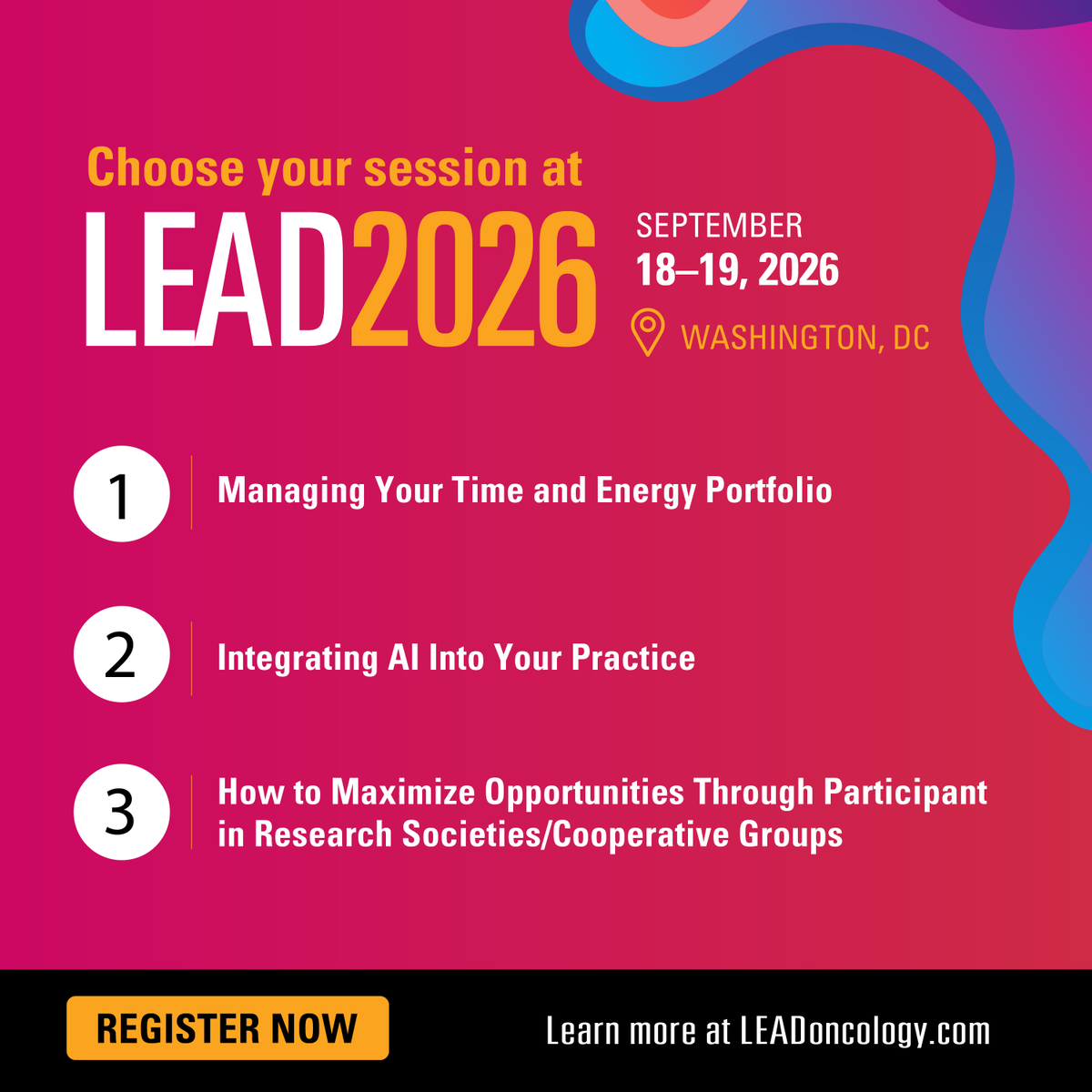 Choose your session at
LEAD2026
SEPTEMBER
18–19, 2026
WASHINGTON, DC

1 Managing Your Time and Energy Portfolio

2 Integrating AI Into Your Practice

3 How to Maximize Opportunities Through Participant in Research Societies/Cooperative Groups

REGISTER NOW

Learn more at LEADoncology.com